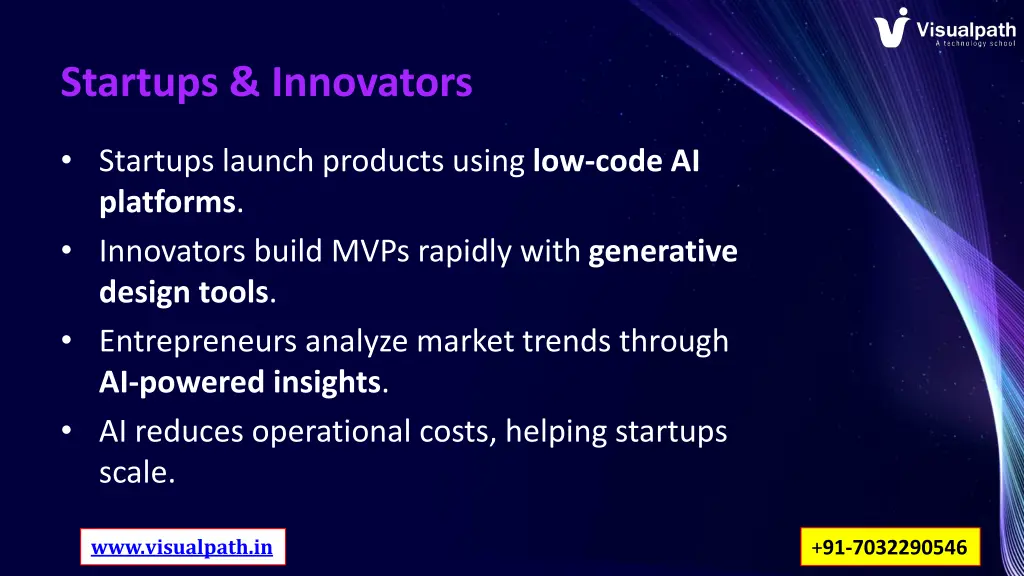 Visualpath
A technology school

Startups & Innovators

• Startups launch products using low-code AI platforms.
• Innovators build MVPs rapidly with generative design tools.
• Entrepreneurs analyze market trends through AI-powered insights.
• AI reduces operational costs, helping startups scale.

www.visualpath.in

+91-7032290546